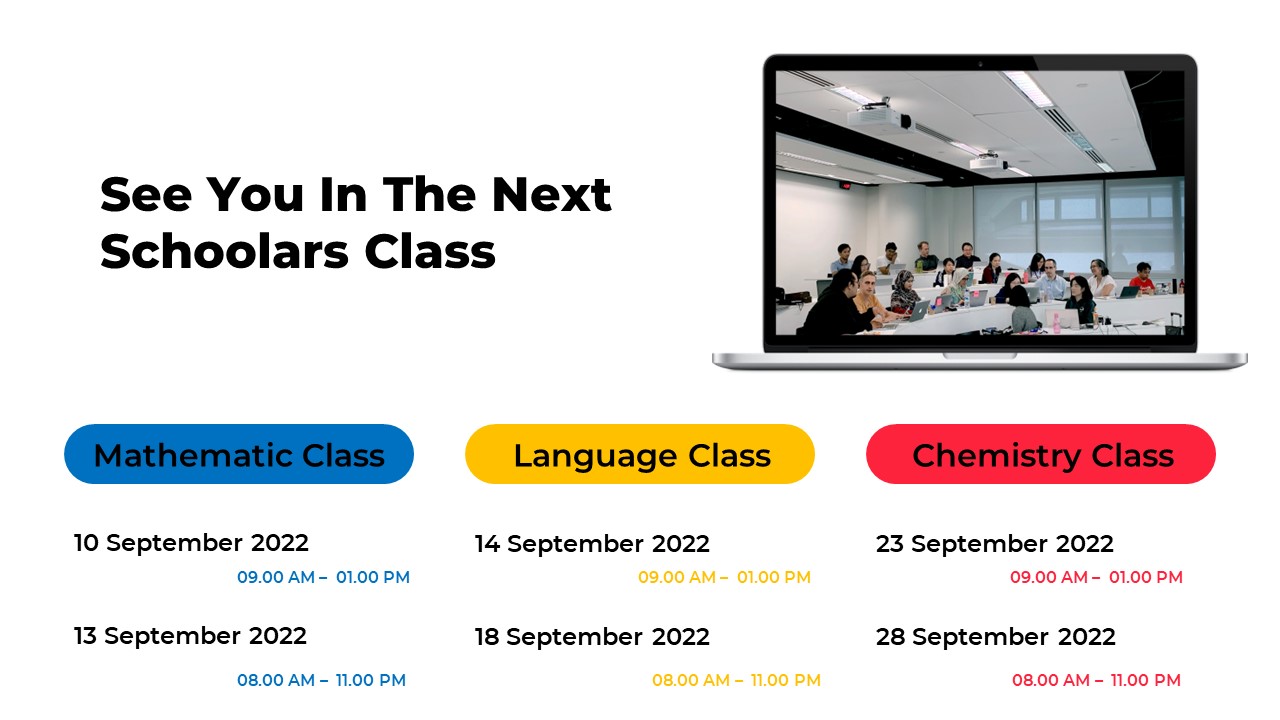 See You In The Next Schoolars Class

Mathematic Class

10 September 2022
09.00 AM – 01.00 PM

13 September 2022
08.00 AM – 11.00 PM

Language Class

14 September 2022
09.00 AM – 01.00 PM

18 September 2022
08.00 AM – 11.00 PM

Chemistry Class

23 September 2022
09.00 AM – 01.00 PM

28 September 2022
08.00 AM – 11.00 PM